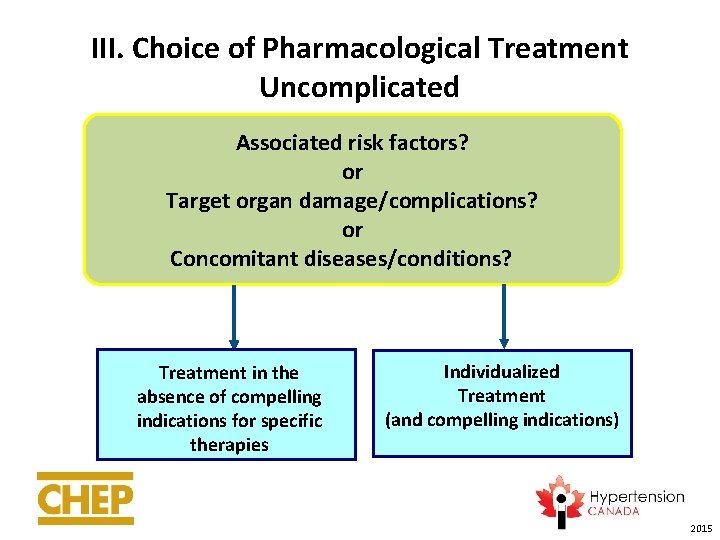 III. Choice of Pharmacological Treatment Uncomplicated

Associated risk factors?
or
Target organ damage/complications?
or
Concomitant diseases/conditions?

Treatment in the absence of compelling indications for specific therapies

Individualized Treatment (and compelling indications)

CHEP

Hypertension CANADA

2015